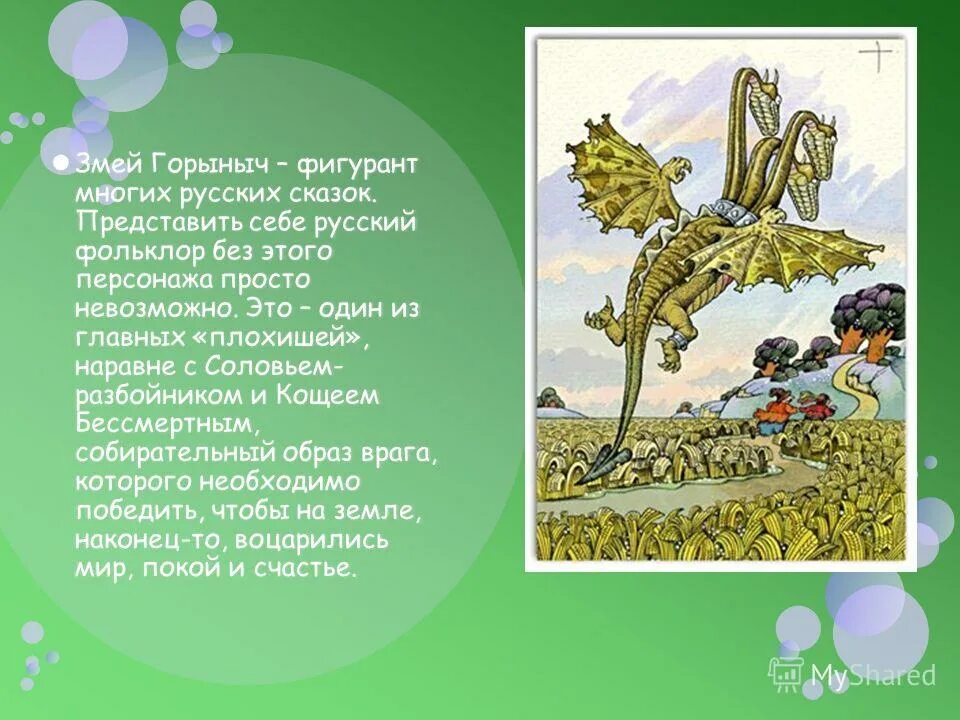 Змей Горыныч – фигурант многих русских сказок. Представить себе русский фольклор без этого персонажа просто невозможно. Это – один из главных «плохишей», наравне с Соловьем-разбойником и Кощеем Бессмертным, собирательный образ врага, которого необходимо победить, чтобы на земле, наконец-то, воцарились мир, покой и счастье.

MyShared